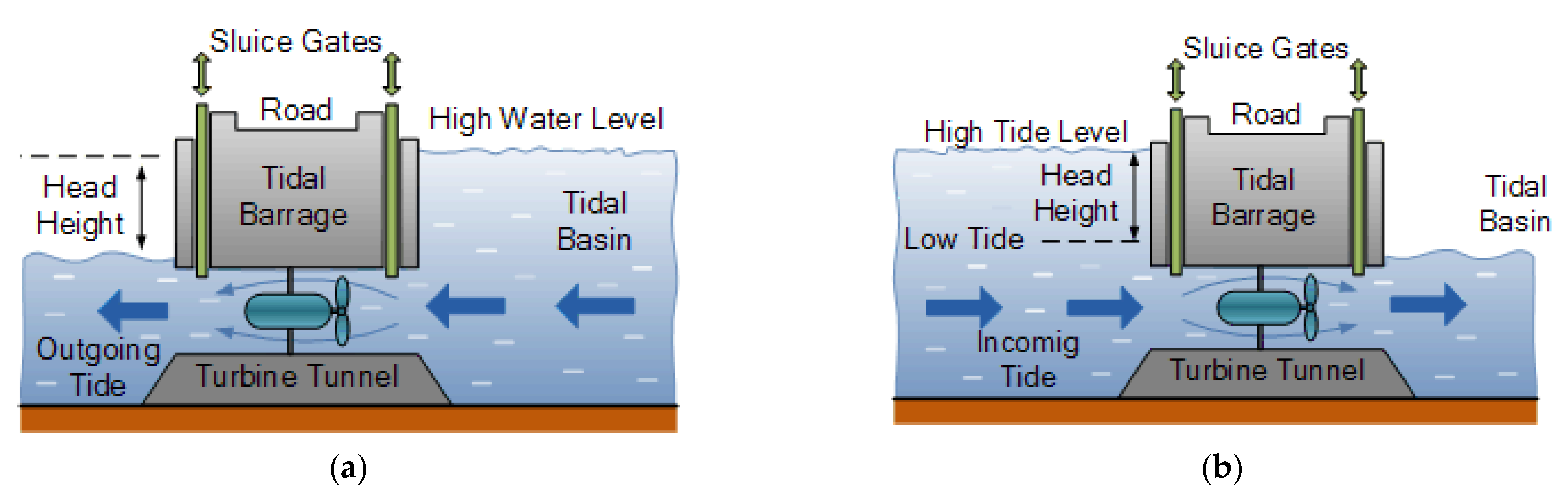 Sluice Gates
Road
High Water Level
Head Height
Tidal Barrage
Tidal Basin
Outgoing Tide
Turbine Tunnel
(a)

Sluice Gates
Road
High Tide Level
Head Height
Tidal Barrage
Tidal Basin
Low Tide
Incomig Tide
Turbine Tunnel
(b)